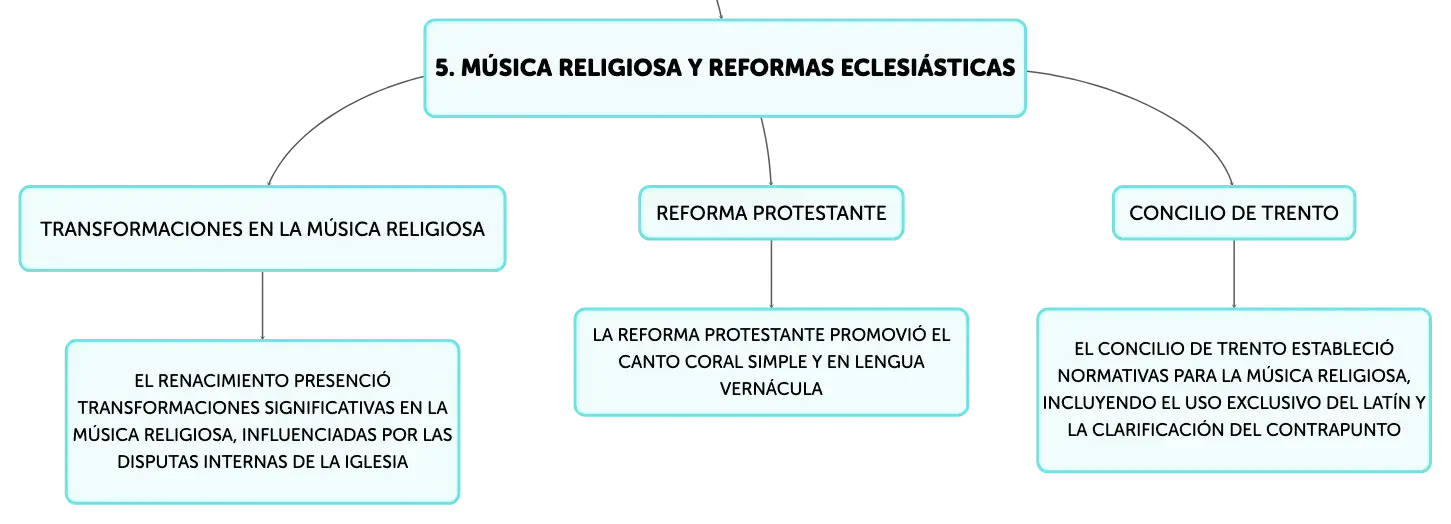 5. MÚSICA RELIGIOSA Y REFORMAS ECLESIÁSTICAS

TRANSFORMACIONES EN LA MÚSICA RELIGIOSA

EL RENACIMIENTO PRESENCIÓ TRANSFORMACIONES SIGNIFICATIVAS EN LA MÚSICA RELIGIOSA, INFLUENCIADAS POR LAS DISPUTAS INTERNAS DE LA IGLESIA

REFORMA PROTESTANTE

LA REFORMA PROTESTANTE PROMOVIÓ EL CANTO CORAL SIMPLE Y EN LENGUA VERNÁCULA

CONCILIO DE TRENTO

EL CONCILIO DE TRENTO ESTABLECIÓ NORMATIVAS PARA LA MÚSICA RELIGIOSA, INCLUYENDO EL USO EXCLUSIVO DEL LATÍN Y LA CLARIFICACIÓN DEL CONTRAPUNTO